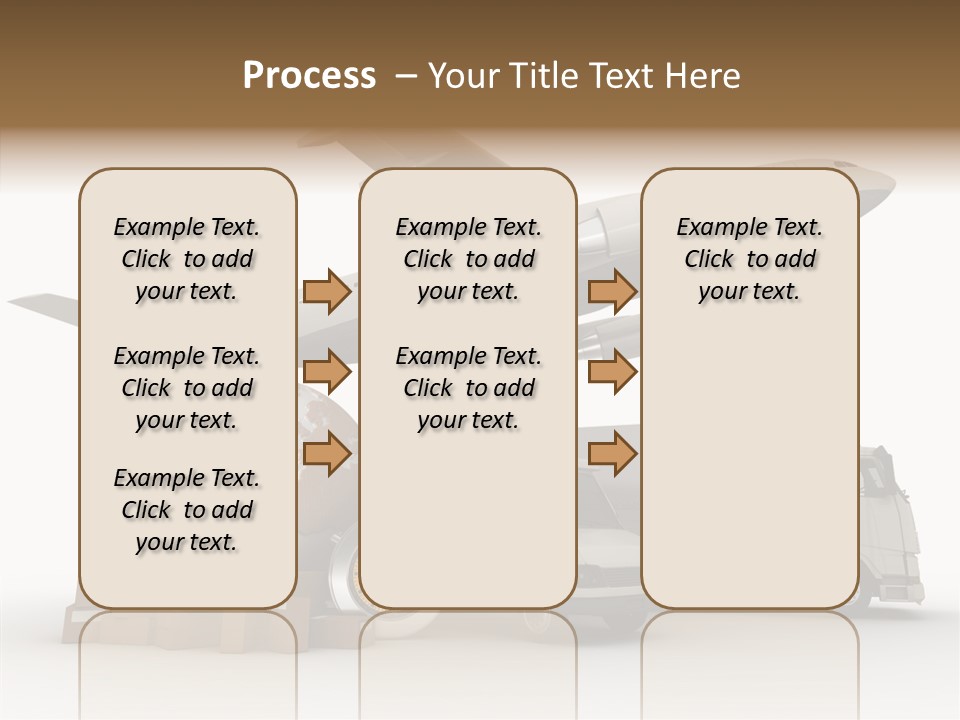 Process – Your Title Text Here

Example Text. Click to add your text.

Example Text. Click to add your text.

Example Text. Click to add your text.

Example Text. Click to add your text.

Example Text. Click to add your text.

Example Text. Click to add your text.